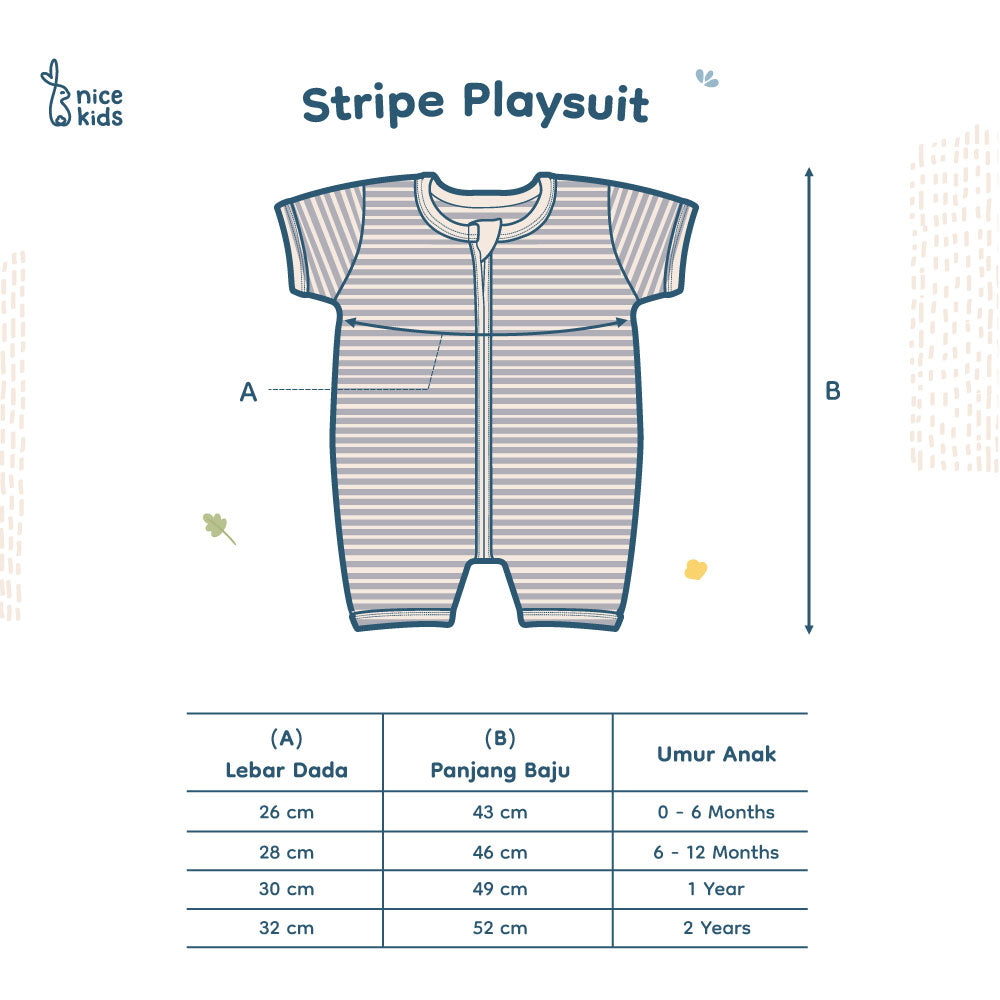 nice kids

Stripe Playsuit

A

B

| (A) Lebar Dada | (B) Panjang Baju | Umur Anak |
|---|---|---|
| 26 cm | 43 cm | 0 - 6 Months |
| 28 cm | 46 cm | 6 - 12 Months |
| 30 cm | 49 cm | 1 Year |
| 32 cm | 52 cm | 2 Years |